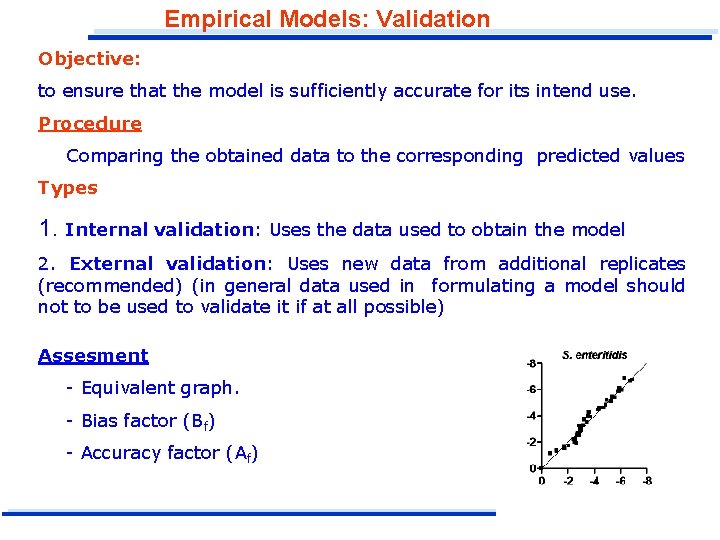 Empirical Models: Validation

Objective:

to ensure that the model is sufficiently accurate for its intend use.

Procedure

Comparing the obtained data to the corresponding predicted values

Types

1. Internal validation: Uses the data used to obtain the model

2. External validation: Uses new data from additional replicates (recommended) (in general data used in formulating a model should not to be used to validate it if at all possible)

Assesment

- Equivalent graph.

- Bias factor ($B_f$)

- Accuracy factor ($A_f$)

S. enteritidis

-8
-6
-4
-2
0

0 -2 -4 -6 -8